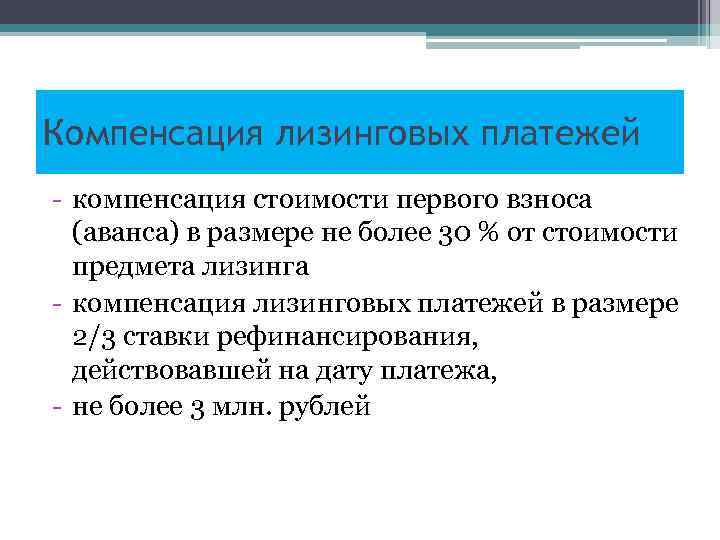 Компенсация лизинговых платежей

- компенсация стоимости первого взноса (аванса) в размере не более 30 % от стоимости предмета лизинга
- компенсация лизинговых платежей в размере 2/3 ставки рефинансирования, действовавшей на дату платежа,
- не более 3 млн. рублей